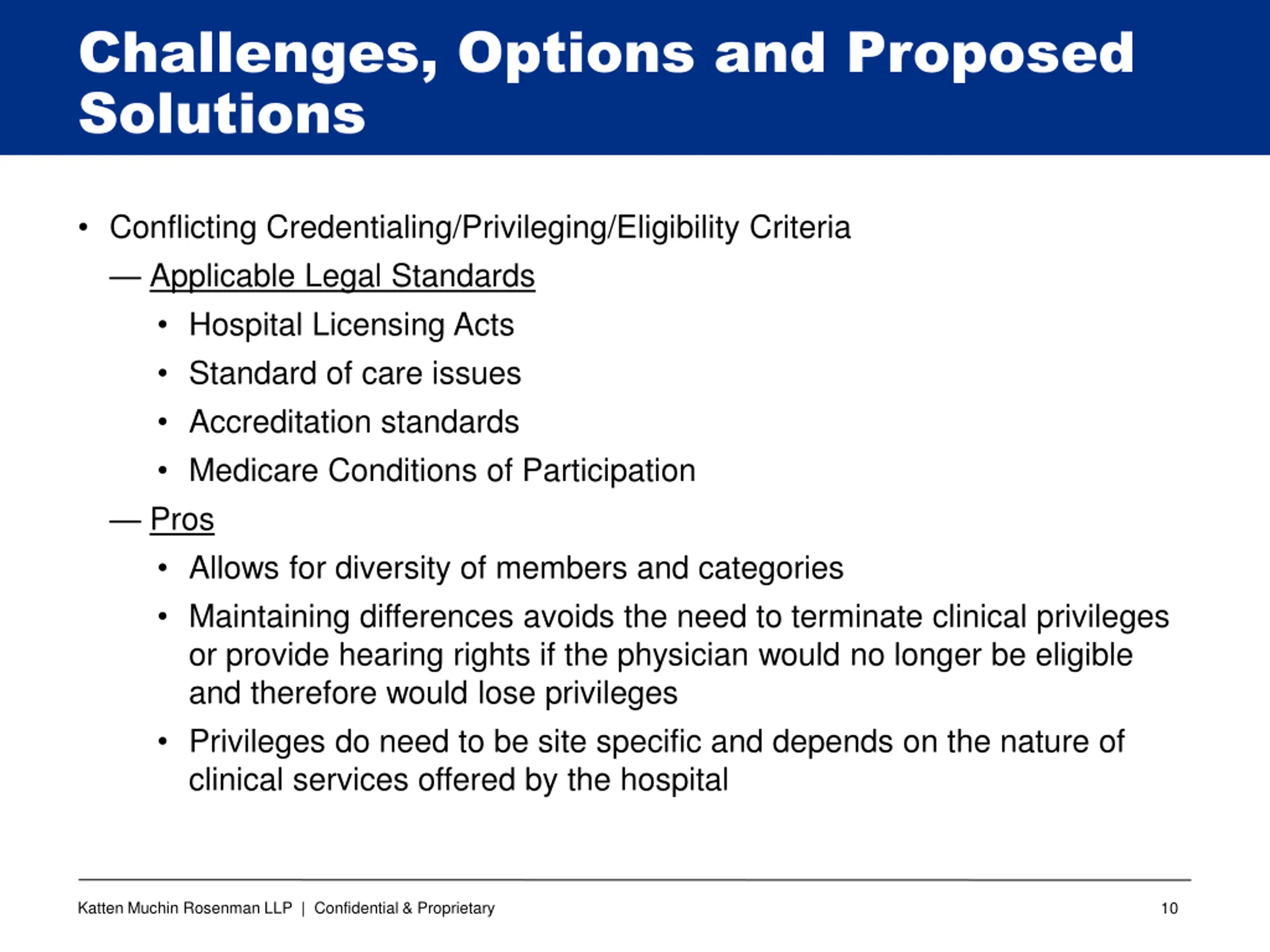 Challenges, Options and Proposed Solutions

• Conflicting Credentialing/Privileging/Eligibility Criteria

— Applicable Legal Standards

• Hospital Licensing Acts

• Standard of care issues

• Accreditation standards

• Medicare Conditions of Participation

— Pros

• Allows for diversity of members and categories

• Maintaining differences avoids the need to terminate clinical privileges or provide hearing rights if the physician would no longer be eligible and therefore would lose privileges

• Privileges do need to be site specific and depends on the nature of clinical services offered by the hospital

Katten Muchin Rosenman LLP | Confidential & Proprietary

10